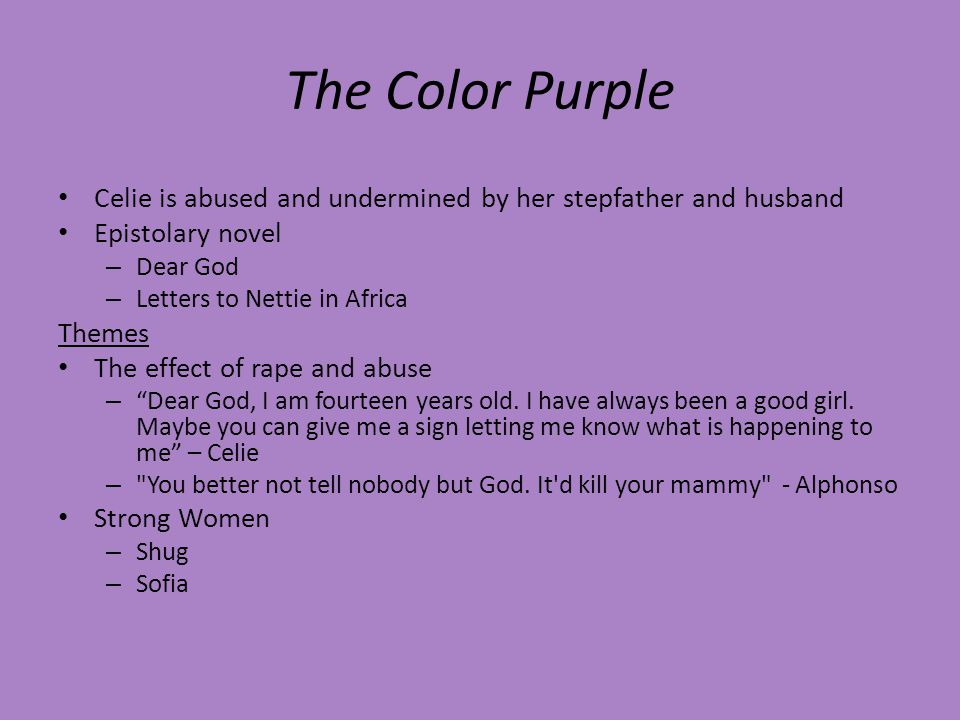 The Color Purple

• Celie is abused and undermined by her stepfather and husband
• Epistolary novel
 – Dear God
 – Letters to Nettie in Africa

Themes
• The effect of rape and abuse
 – “Dear God, I am fourteen years old. I have always been a good girl. Maybe you can give me a sign letting me know what is happening to me” – Celie
 – "You better not tell nobody but God. It'd kill your mammy" - Alphonso
• Strong Women
 – Shug
 – Sofia